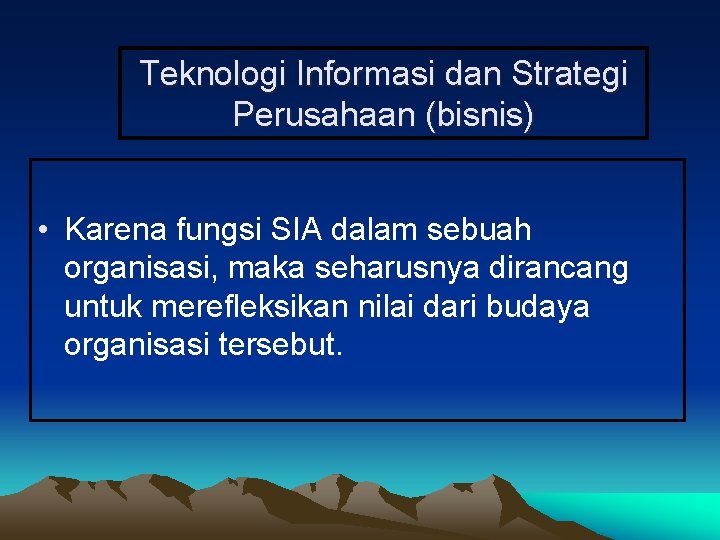 Teknologi Informasi dan Strategi Perusahaan (bisnis)

• Karena fungsi SIA dalam sebuah organisasi, maka seharusnya dirancang untuk merefleksikan nilai dari budaya organisasi tersebut.